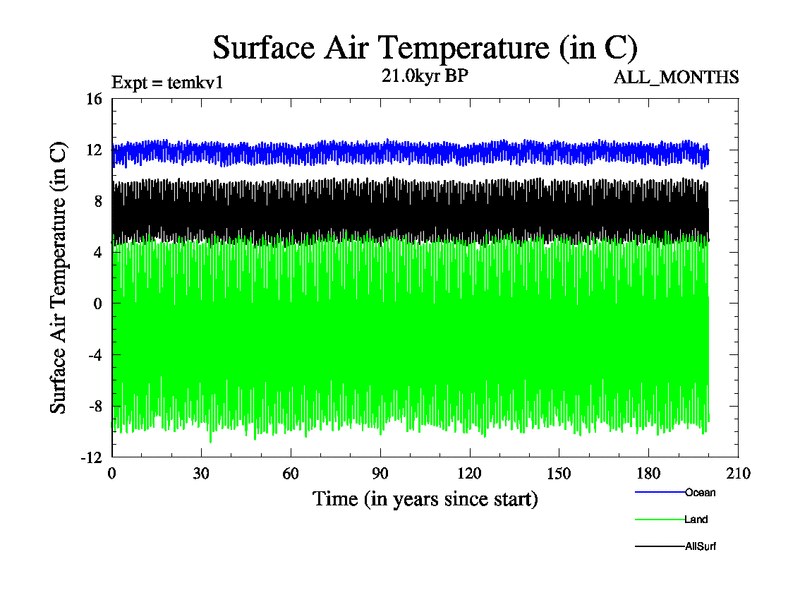 Surface Air Temperature (in C)

Expt = temkv1

21.0kyr BP

ALL_MONTHS

Surface Air Temperature (in C)

16
12
8
4
0
-4
-8
-12

0 30 60 90 120 150 180 210

Time (in years since start)

Ocean
Land
AllSurf